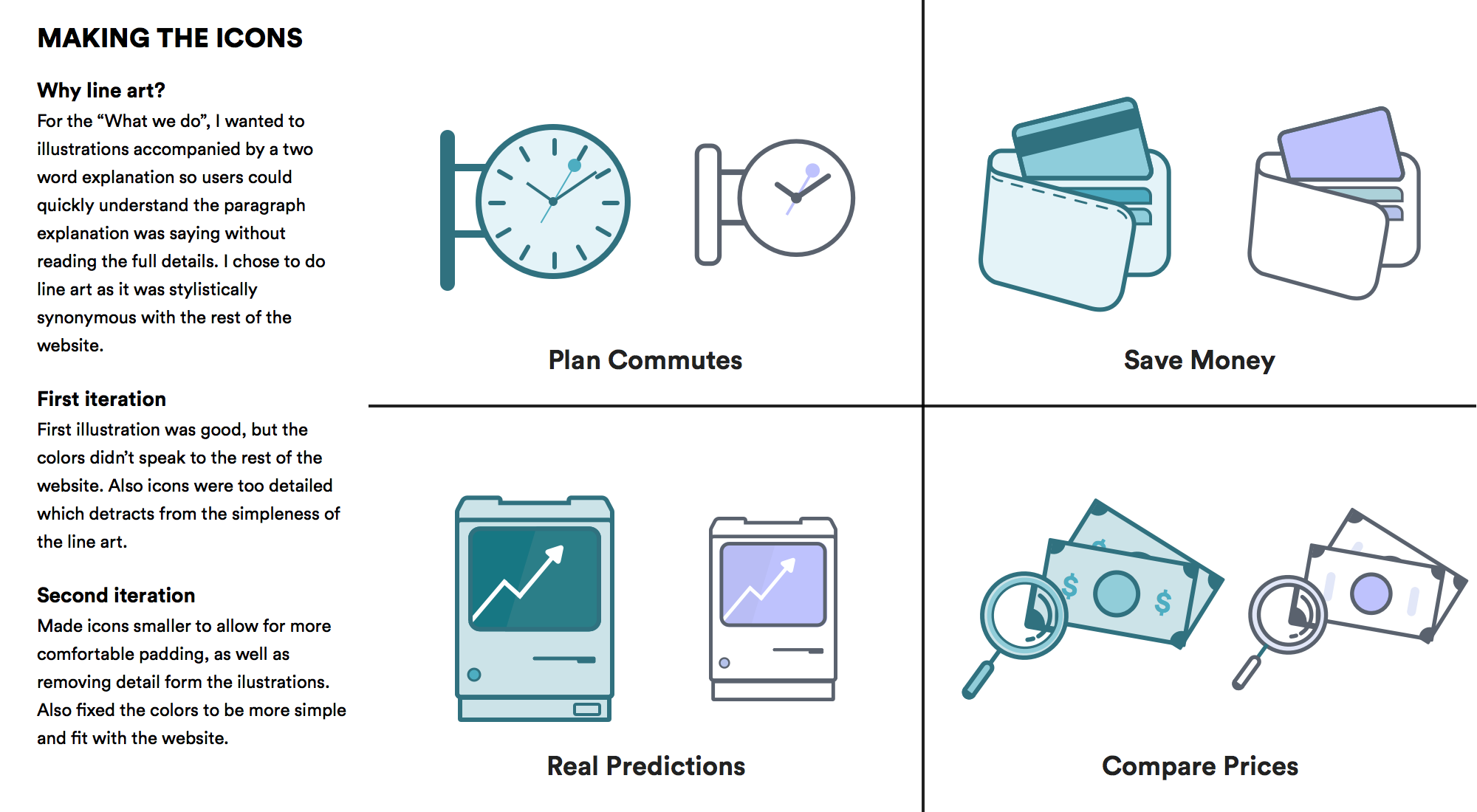 MAKING THE ICONS

Why line art?
For the “What we do”, I wanted to illustrations accompanied by a two word explanation so users could quickly understand the paragraph explanation was saying without reading the full details. I chose to do line art as it was stylistically synonymous with the rest of the website.

First iteration
First illustration was good, but the colors didn’t speak to the rest of the website. Also icons were too detailed which detracts from the simpleness of the line art.

Second iteration
Made icons smaller to allow for more comfortable padding, as well as removing detail form the ilustrations. Also fixed the colors to be more simple and fit with the website.

Plan Commutes

Save Money

$ $

Real Predictions

Compare Prices